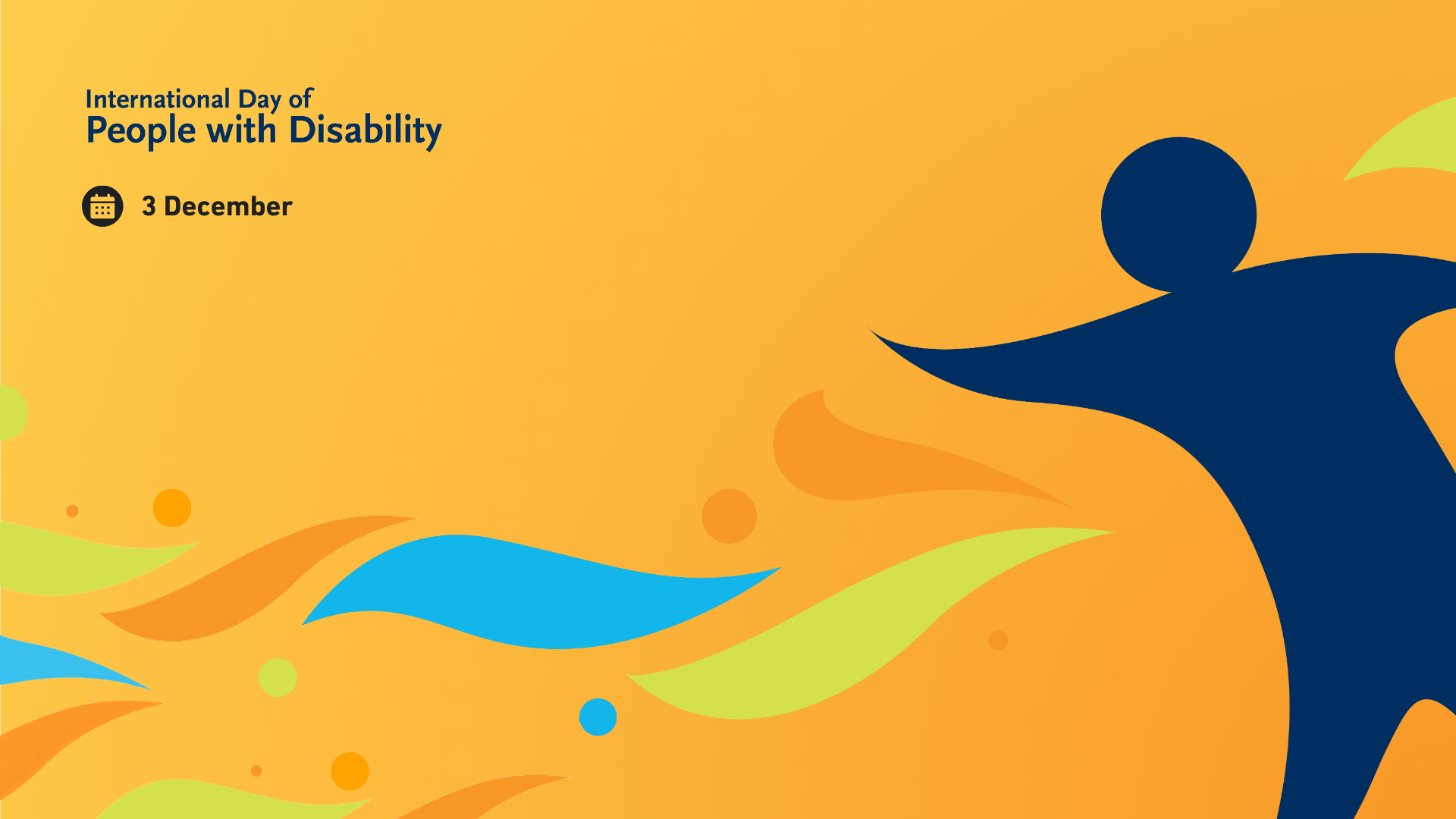 International Day of
People with Disability

3 December